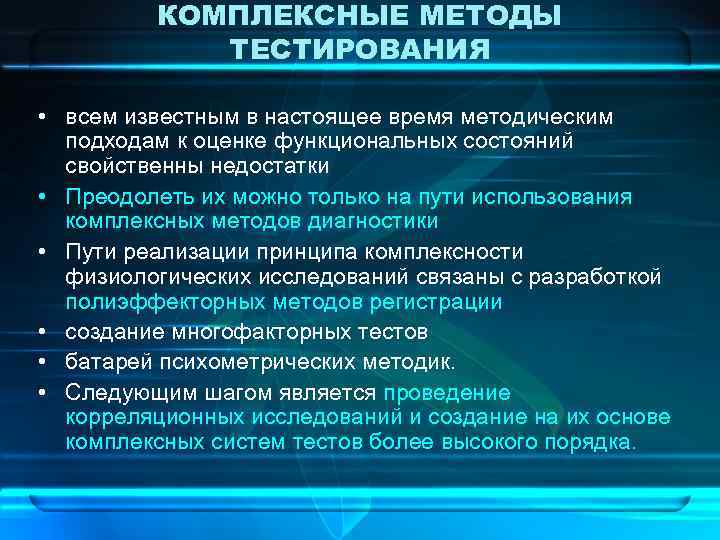 КОМПЛЕКСНЫЕ МЕТОДЫ ТЕСТИРОВАНИЯ

• всем известным в настоящее время методическим подходам к оценке функциональных состояний свойственны недостатки
• Преодолеть их можно только на пути использования комплексных методов диагностики
• Пути реализации принципа комплексности физиологических исследований связаны с разработкой полиэффекторных методов регистрации
• создание многофакторных тестов
• батарей психометрических методик.
• Следующим шагом является проведение корреляционных исследований и создание на их основе комплексных систем тестов более высокого порядка.